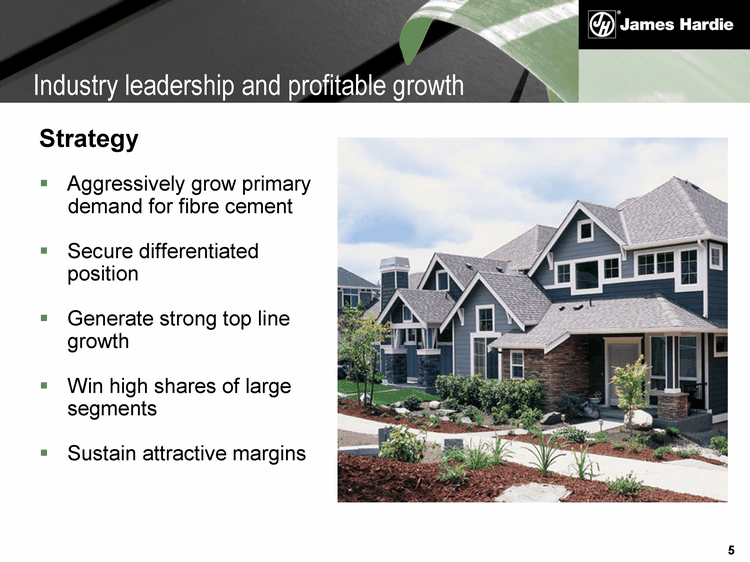 JH James Hardie

Industry leadership and profitable growth

Strategy

▪ Aggressively grow primary demand for fibre cement

▪ Secure differentiated position

▪ Generate strong top line growth

▪ Win high shares of large segments

▪ Sustain attractive margins

5